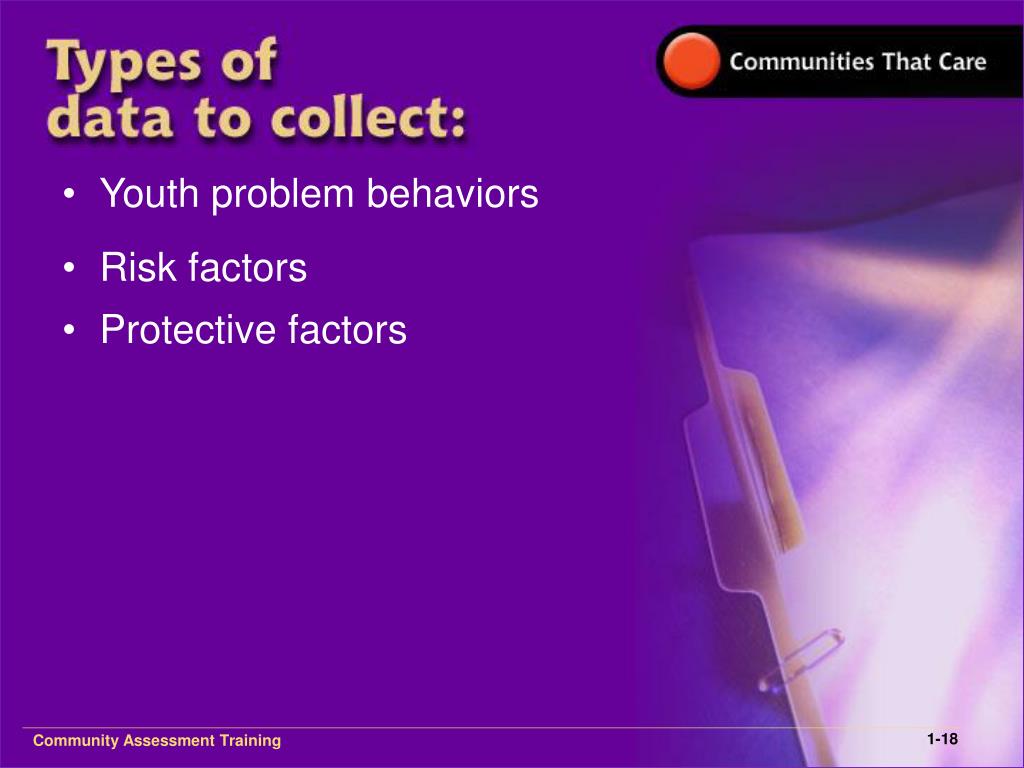 Types of data to collect:

Communities That Care

• Youth problem behaviors
• Risk factors
• Protective factors

Community Assessment Training

1-18